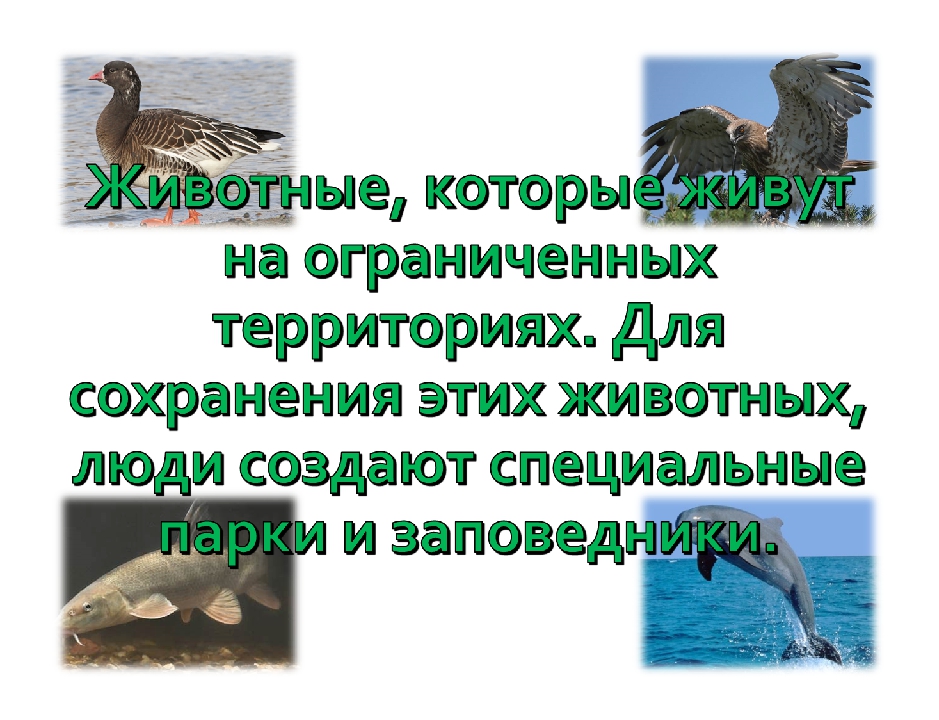 Животные, которые живут на ограниченных территориях. Для сохранения этих животных, люди создают специальные парки и заповедники.